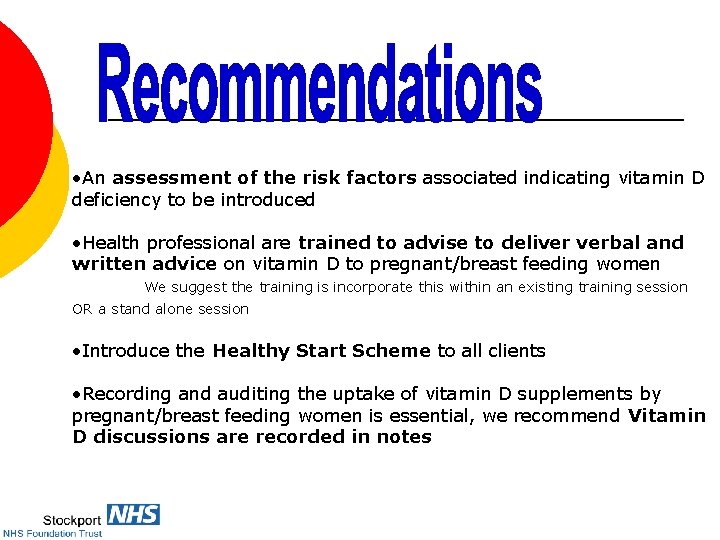 Recommendations

•An assessment of the risk factors associated indicating vitamin D deficiency to be introduced

•Health professional are trained to advise to deliver verbal and written advice on vitamin D to pregnant/breast feeding women

We suggest the training is incorporate this within an existing training session OR a stand alone session

•Introduce the Healthy Start Scheme to all clients

•Recording and auditing the uptake of vitamin D supplements by pregnant/breast feeding women is essential, we recommend Vitamin D discussions are recorded in notes

Stockport NHS
NHS Foundation Trust